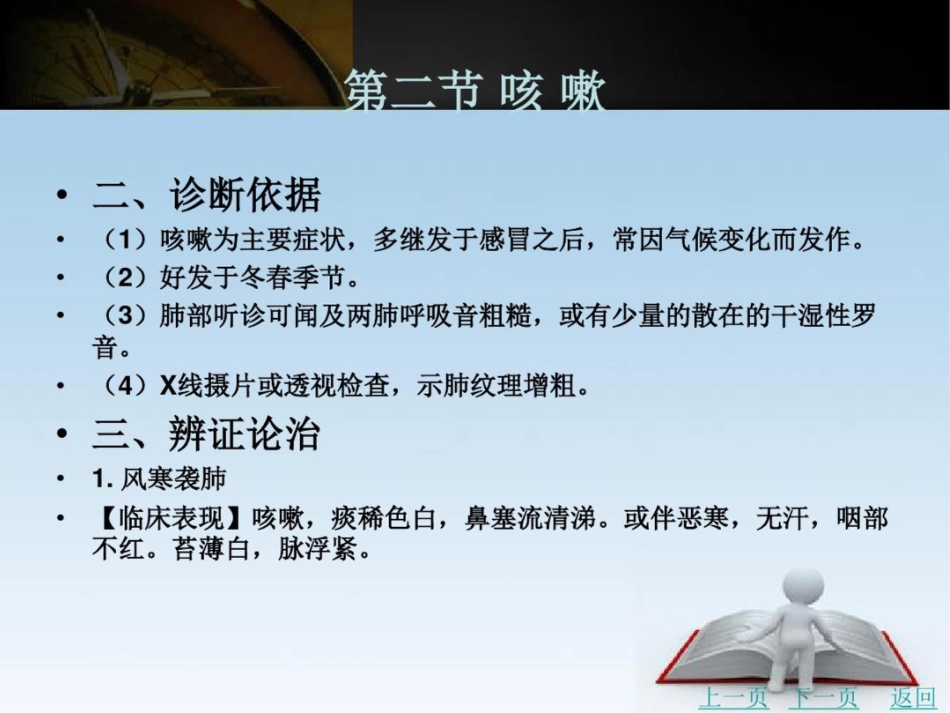 第二节 咳 嗽

• 二、诊断依据
• （1）咳嗽为主要症状，多继发于感冒之后，常因气候变化而发作。
• （2）好发于冬春季节。
• （3）肺部听诊可闻及两肺呼吸音粗糙，或有少量的散在的干湿性罗音。
• （4）X线摄片或透视检查，示肺纹理增粗。
• 三、辨证论治
• 1. 风寒袭肺
• 【临床表现】咳嗽，痰稀色白，鼻塞流清涕。或伴恶寒，无汗，咽部不红。苔薄白，脉浮紧。

上一页 下一页 返回